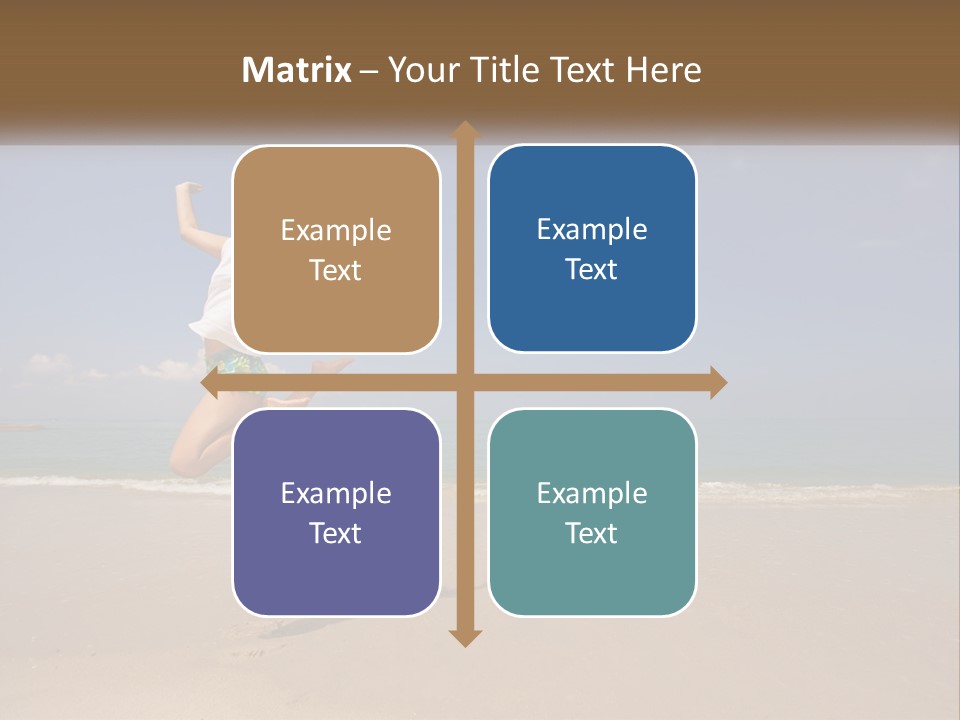 Matrix – Your Title Text Here

Example Text

Example Text

Example Text

Example Text